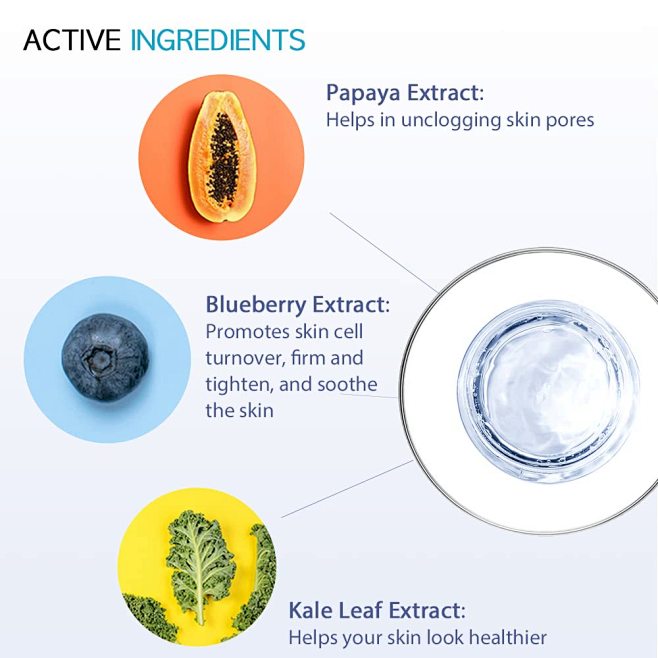 ACTIVE INGREDIENTS

Papaya Extract:
Helps in unclogging skin pores

Blueberry Extract:
Promotes skin cell turnover, firm and tighten, and soothe the skin

Kale Leaf Extract:
Helps your skin look healthier